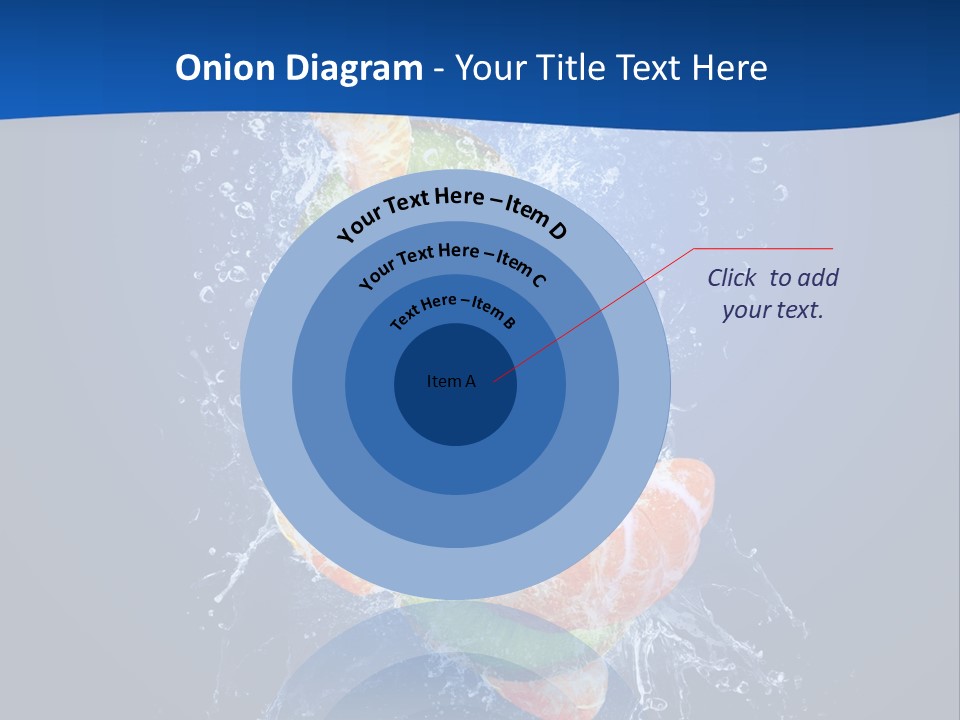 Onion Diagram - Your Title Text Here

Your Text Here – Item D

Your Text Here – Item C

Text Here – Item B

Item A

Click to add your text.